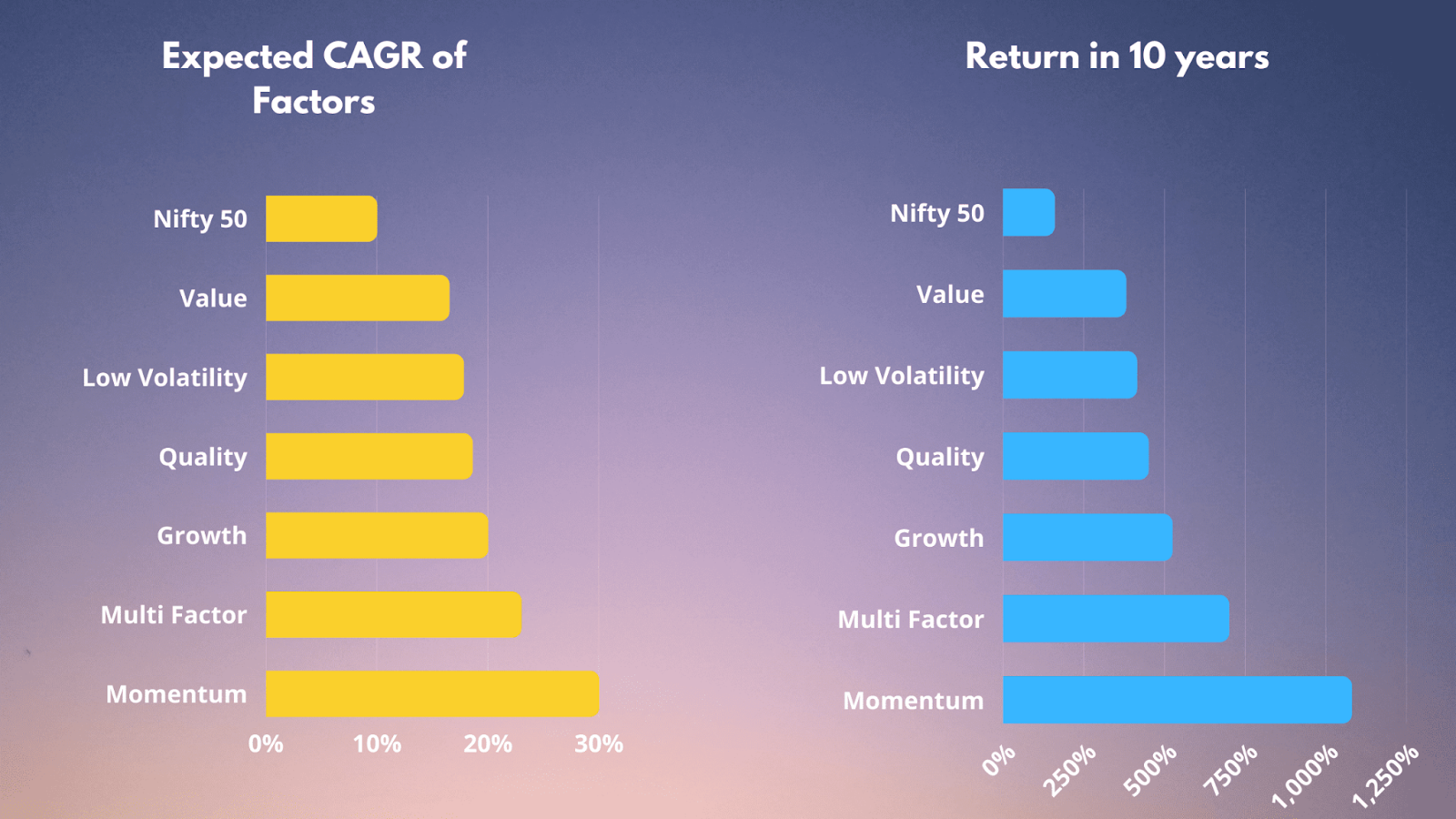 Expected CAGR of Factors

Nifty 50
Value
Low Volatility
Quality
Growth
Multi Factor
Momentum

0%
10%
20%
30%

Return in 10 years

Nifty 50
Value
Low Volatility
Quality
Growth
Multi Factor
Momentum

0%
250%
500%
750%
1,000%
1,250%